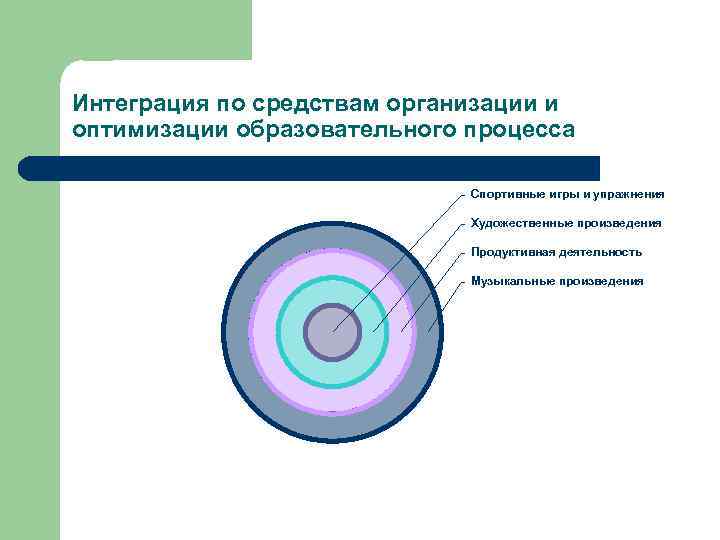 Интеграция по средствам организации и оптимизации образовательного процесса

Спортивные игры и упражнения
Художественные произведения
Продуктивная деятельность
Музыкальные произведения